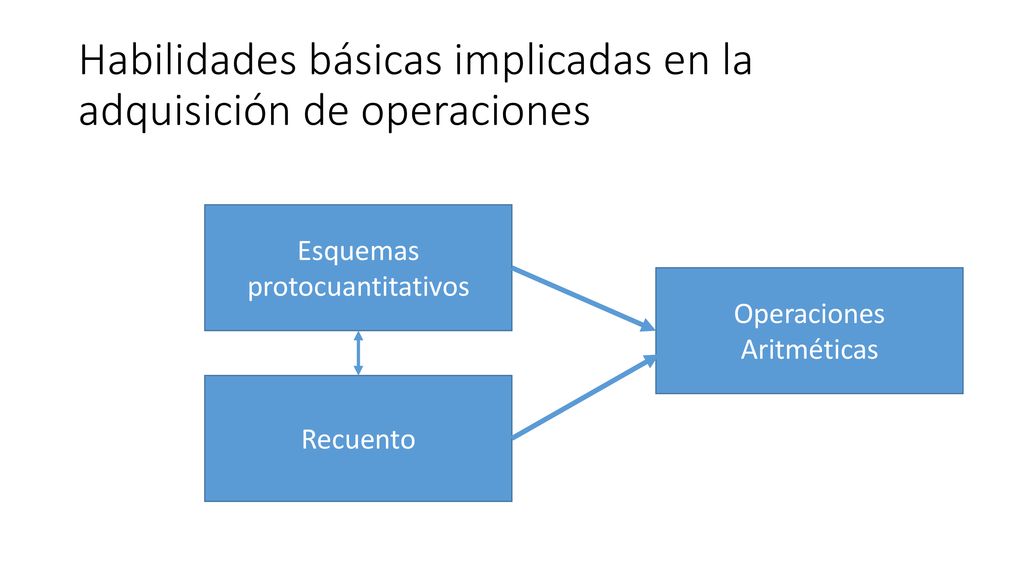 Habilidades básicas implicadas en la adquisición de operaciones

Esquemas protocuantitativos

Recuento

Operaciones Aritméticas